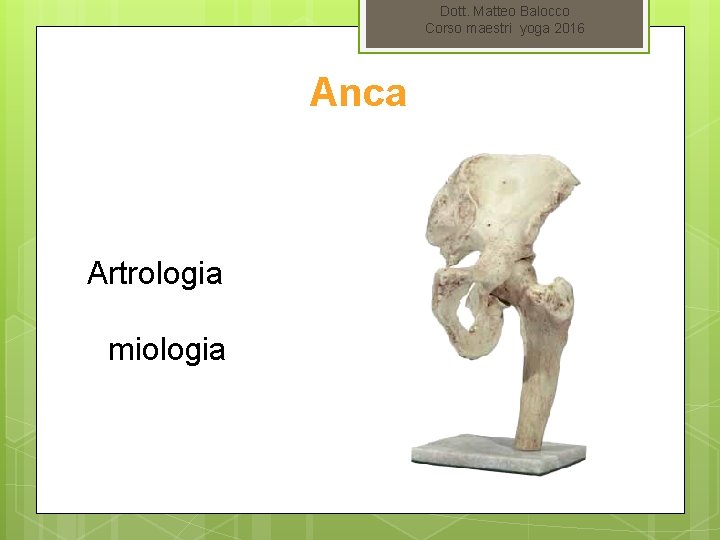 Dott. Matteo Balocco
Corso maestri yoga 2016

Anca

Artrologia

miologia